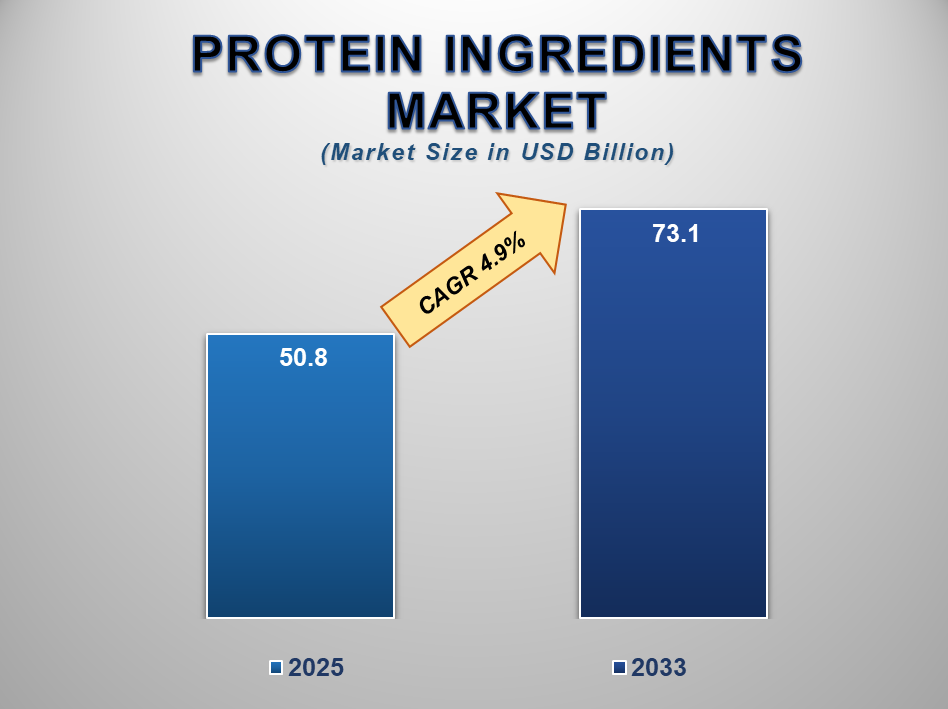 PROTEIN INGREDIENTS MARKET
(Market Size in USD Billion)

CAGR 4.9%

50.8

73.1

2025

2033